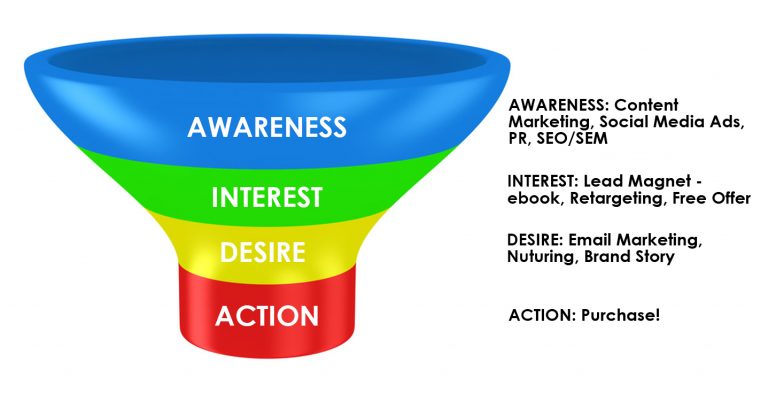 AWARENESS

INTEREST

DESIRE

ACTION

AWARENESS: Content Marketing, Social Media Ads, PR, SEO/SEM

INTEREST: Lead Magnet - ebook, Retargeting, Free Offer

DESIRE: Email Marketing, Nuturing, Brand Story

ACTION: Purchase!